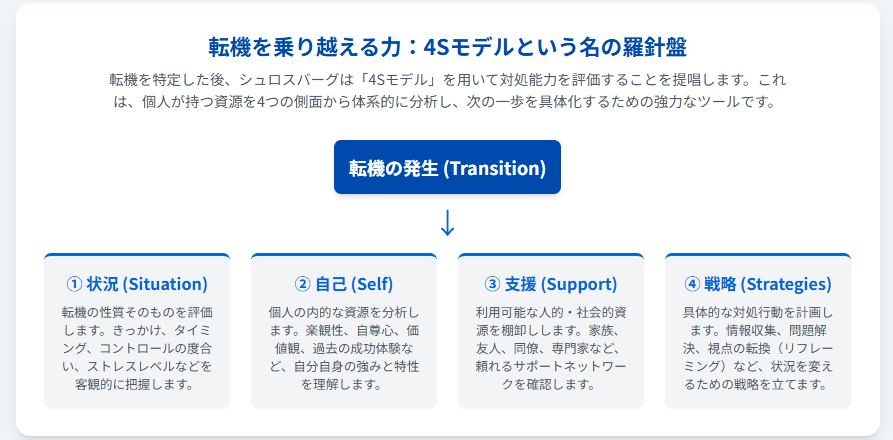 転機を乗り越える力：4Sモデルという名の羅針盤

転機を特定した後、シュロスバーグは「4Sモデル」を用いて対処能力を評価することを提唱します。これは、個人が持つ資源を4つの側面から体系的に分析し、次の一歩を具体化するための強力なツールです。

転機の発生 (Transition)

↓

① 状況 (Situation)

転機の性質そのものを評価します。きっかけ、タイミング、コントロールの度合い、ストレスレベルなどを客観的に把握します。

② 自己 (Self)

個人の内的な資源を分析します。楽観性、自尊心、価値観、過去の成功体験など、自分自身の強みと特性を理解します。

③ 支援 (Support)

利用可能な人的・社会的資源を棚卸しします。家族、友人、同僚、専門家など、頼れるサポートネットワークを確認します。

④ 戦略 (Strategies)

具体的な対処行動を計画します。情報収集、問題解決、視点の転換（リフレーミング）など、状況を変えるための戦略を立てます。